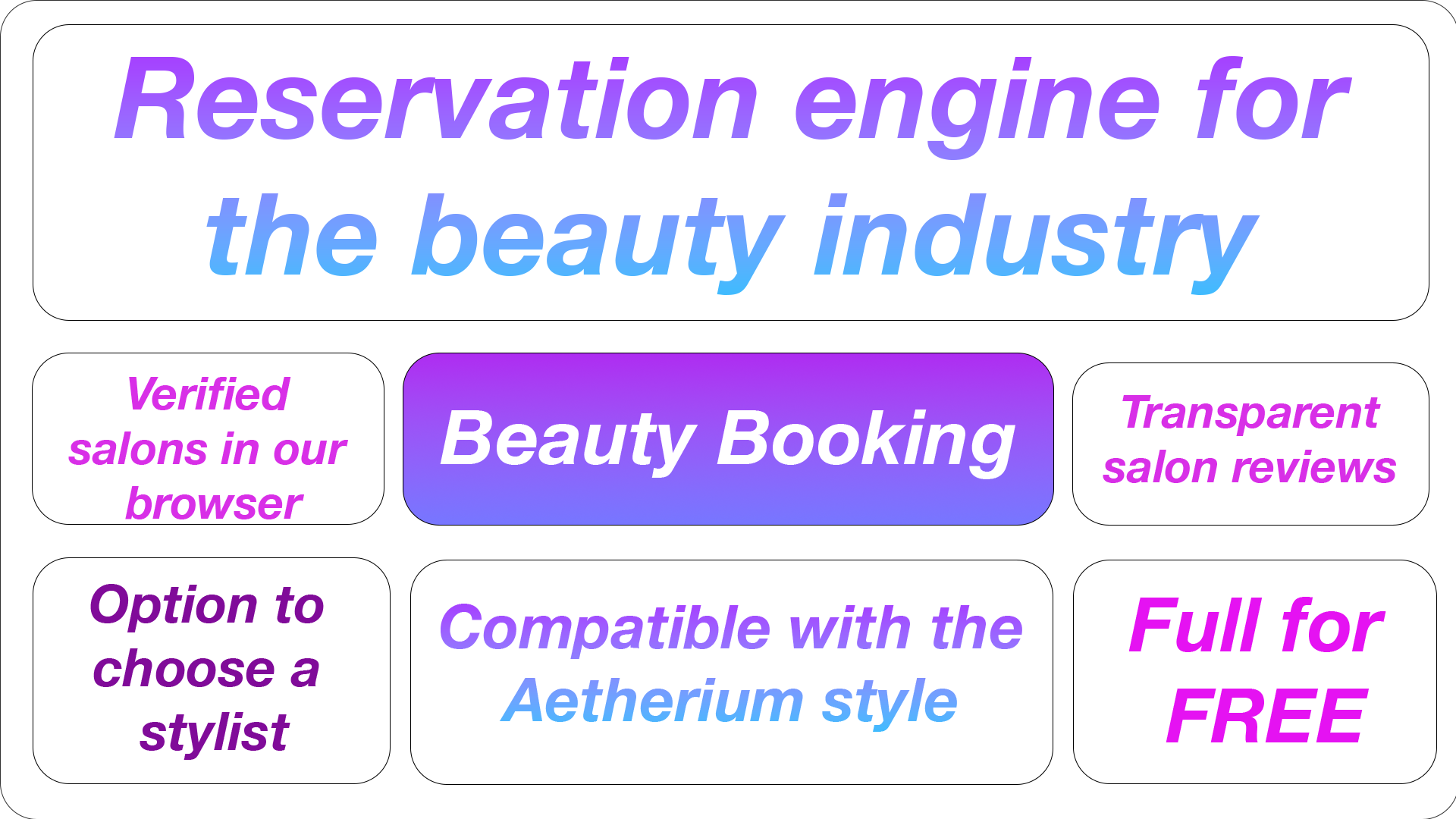 Reservation engine for the beauty industry

Verified salons in our browser

Beauty Booking

Transparent salon reviews

Option to choose a stylist

Compatible with the Aetherium style

Full for FREE